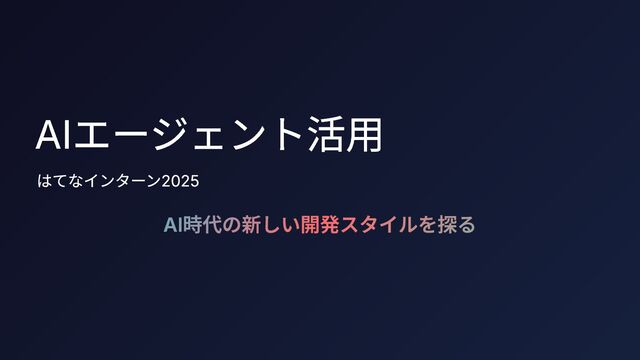 AIエージェント活用

はてなインターン2025

AI時代の新しい開発スタイルを探る